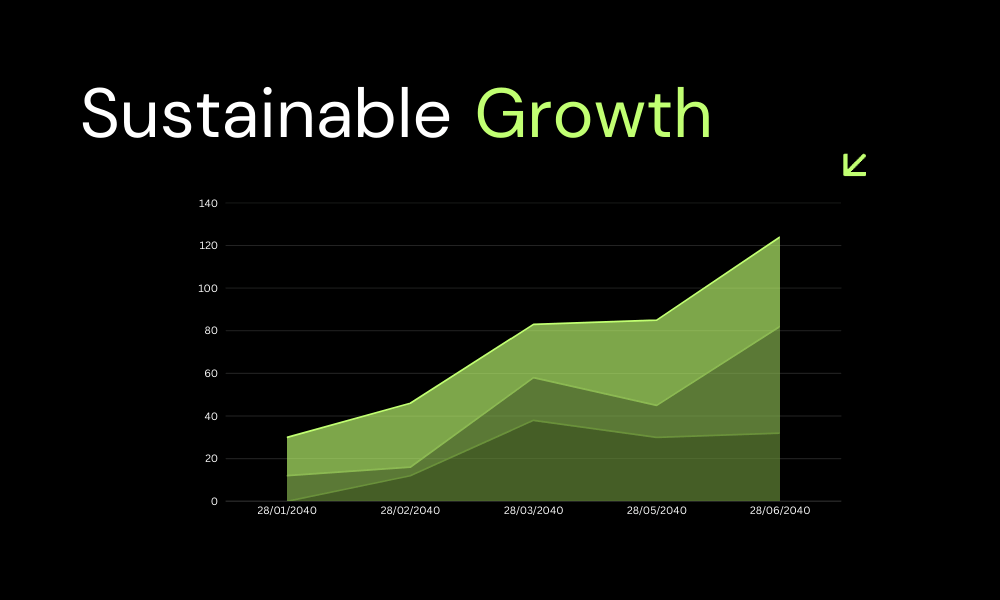 Sustainable Growth

140
120
100
80
60
40
20
0

28/01/2040
28/02/2040
28/03/2040
28/05/2040
28/06/2040